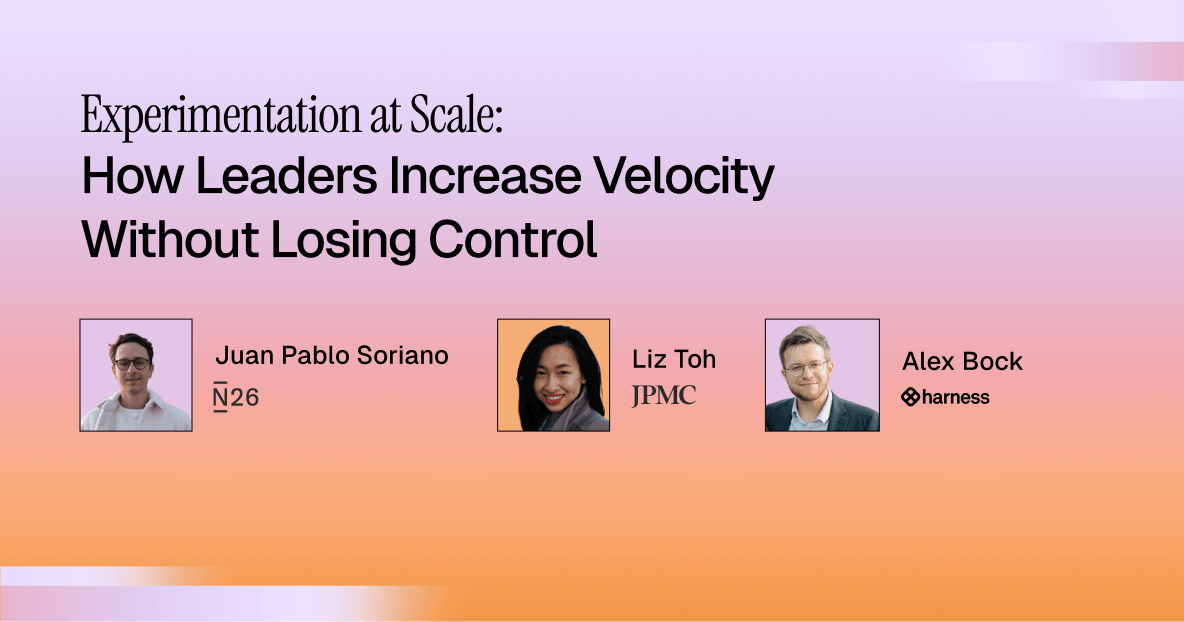 Experimentation at Scale:
How Leaders Increase Velocity Without Losing Control

Juan Pablo Soriano
N26

Liz Toh
JPMC

Alex Bock
harness